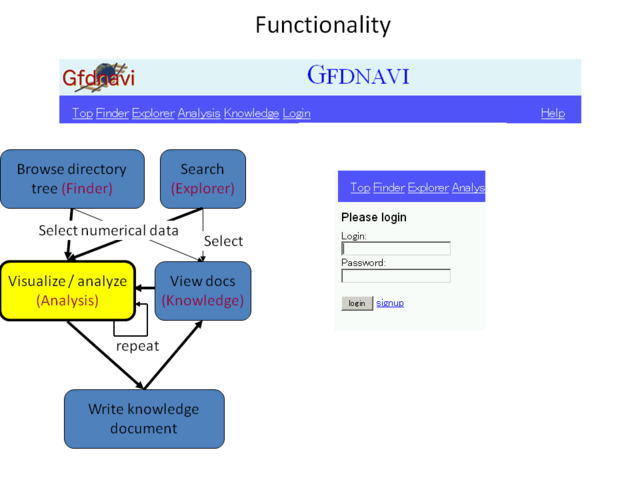 Functionality

Gfdnavi GFDNAVI

Top Finder Explorer Analysis Knowledge Login Help

Browse directory tree (Finder)

Search (Explorer)

Select numerical data

Select

Visualize / analyze (Analysis)

View docs (Knowledge)

repeat

Write knowledge document

Top Finder Explorer Analys

Please login

Login:

Password:

login signup